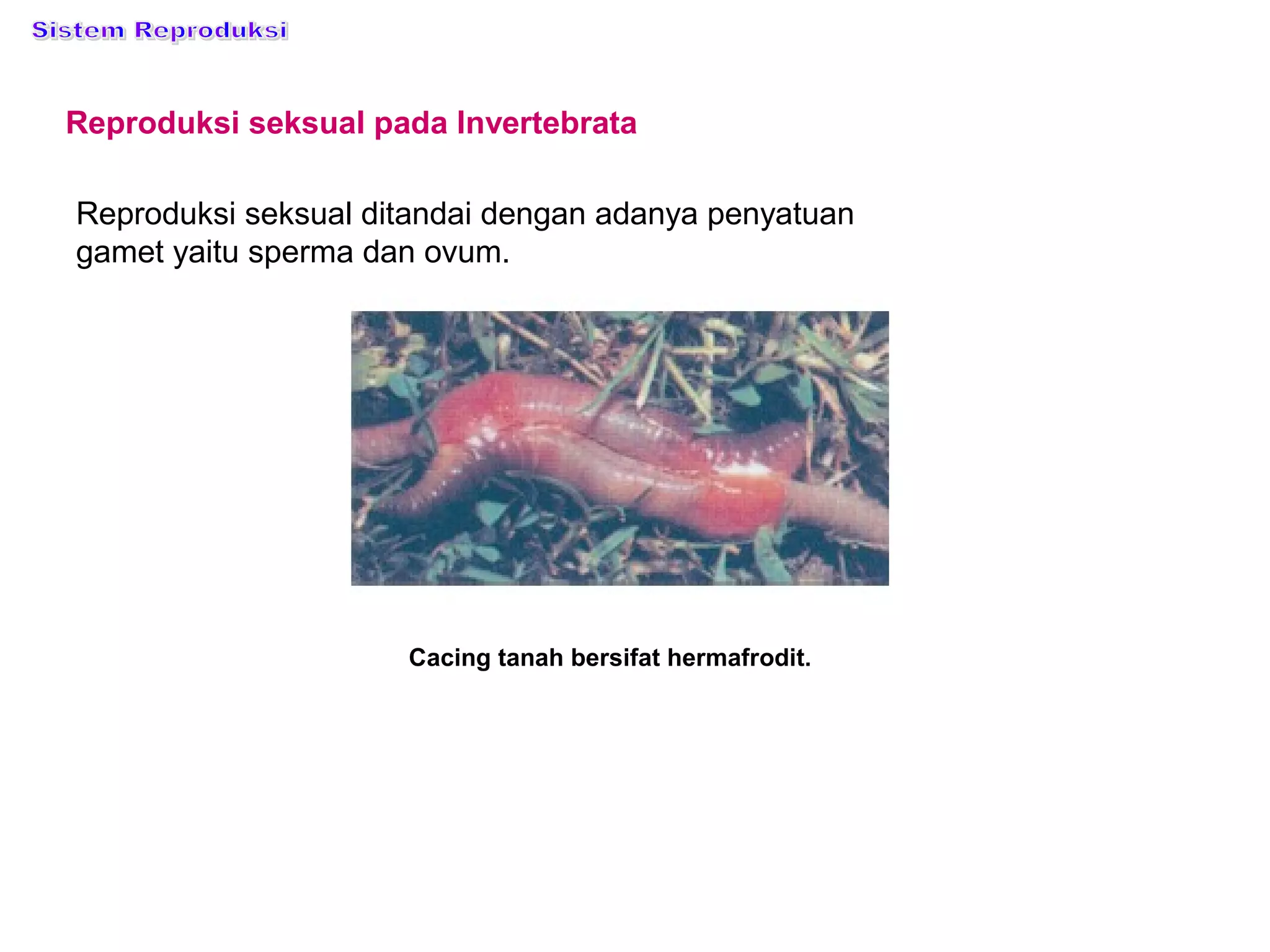 Sistem Reproduksi

Reproduksi seksual pada Invertebrata

Reproduksi seksual ditandai dengan adanya penyatuan gamet yaitu sperma dan ovum.

Cacing tanah bersifat hermafrodit.